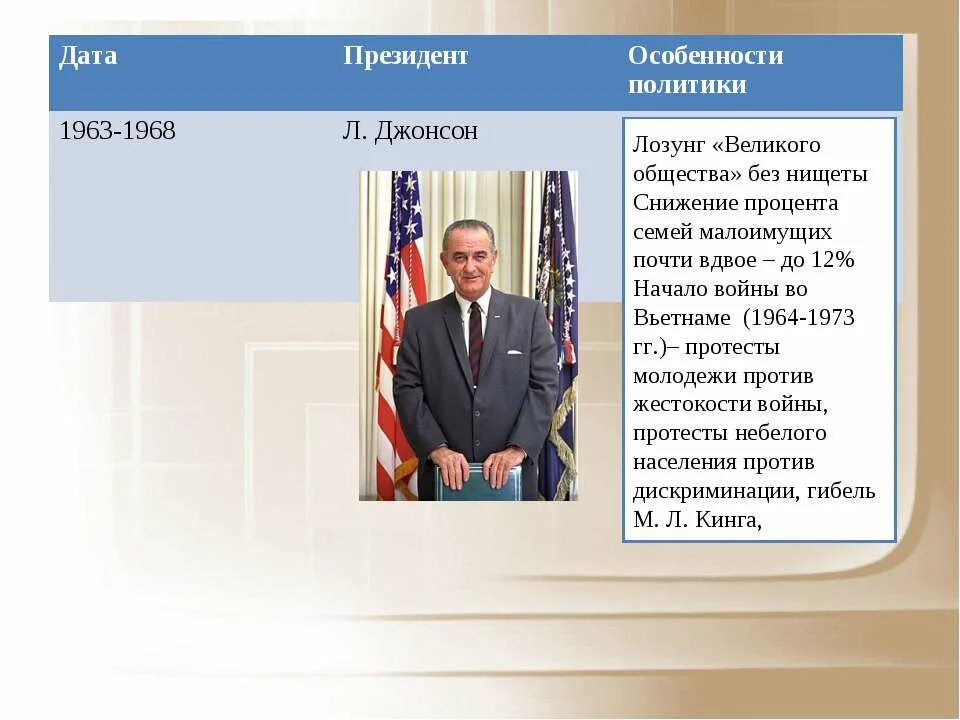 | Дата | Президент | Особенности политики |
|---|---|---|
| 1963-1968 | Л. Джонсон | Лозунг «Великого общества» без нищеты Снижение процента семей малоимущих почти вдвое – до 12% Начало войны во Вьетнаме (1964-1973 гг.)– протесты молодежи против жестокости войны, протесты небелого населения против дискриминации, гибель М. Л. Кинга, |